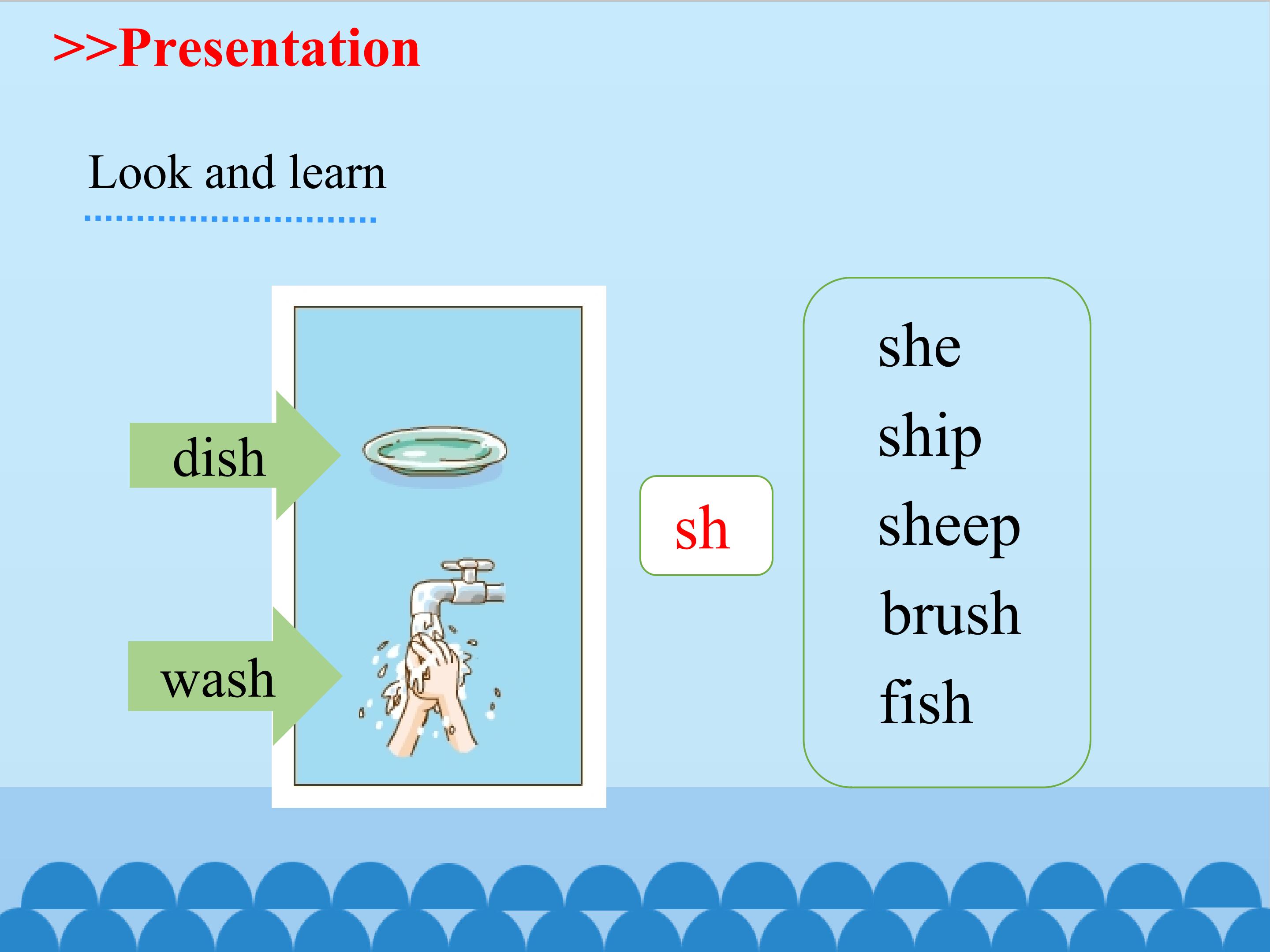 >>Presentation

Look and learn

dish

wash

sh

she
ship
sheep
brush
fish